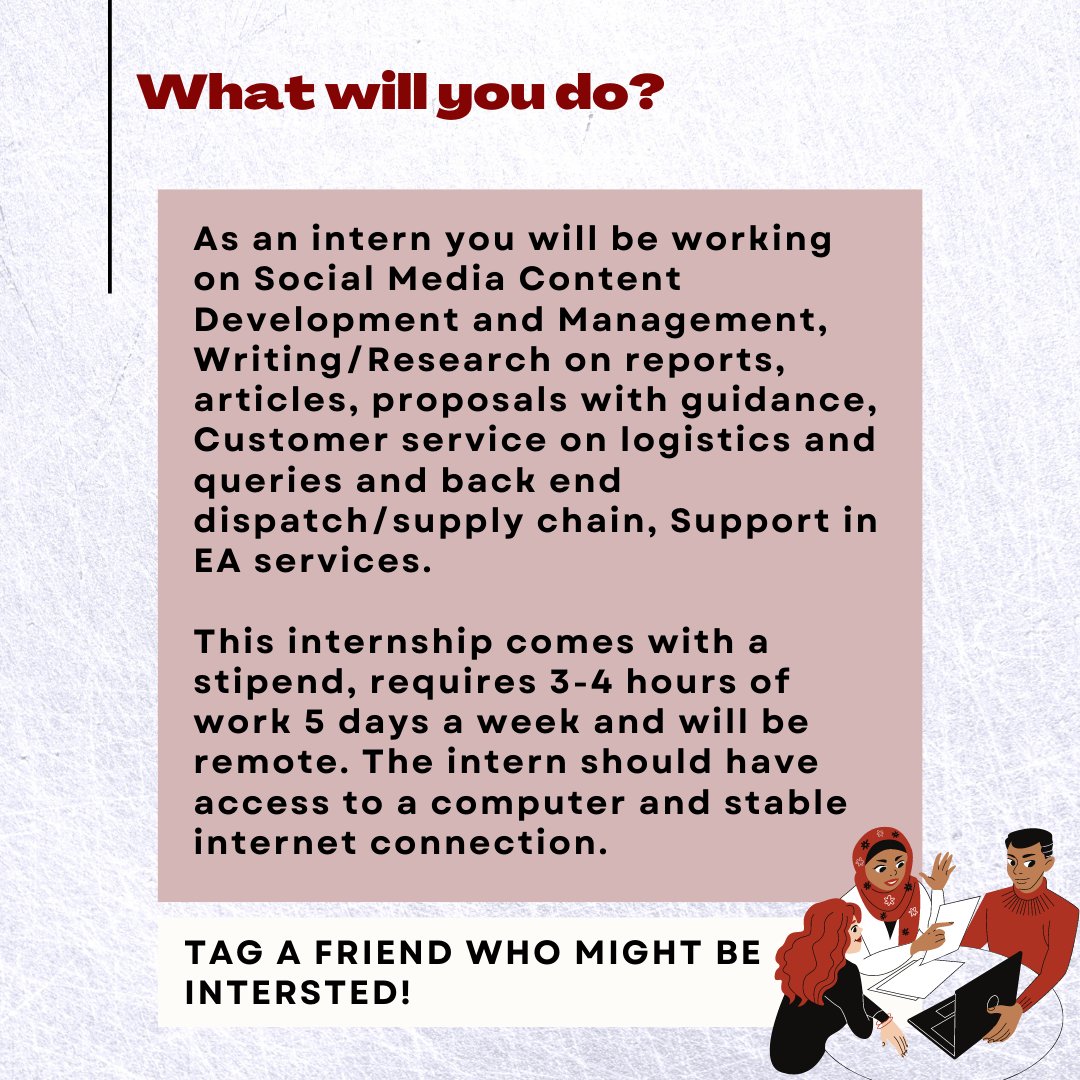 What will you do?

As an intern you will be working on Social Media Content Development and Management, Writing/Research on reports, articles, proposals with guidance, Customer service on logistics and queries and back end dispatch/supply chain, Support in EA services.

This internship comes with a stipend, requires 3-4 hours of work 5 days a week and will be remote. The intern should have access to a computer and stable internet connection.

TAG A FRIEND WHO MIGHT BE INTERSTED!